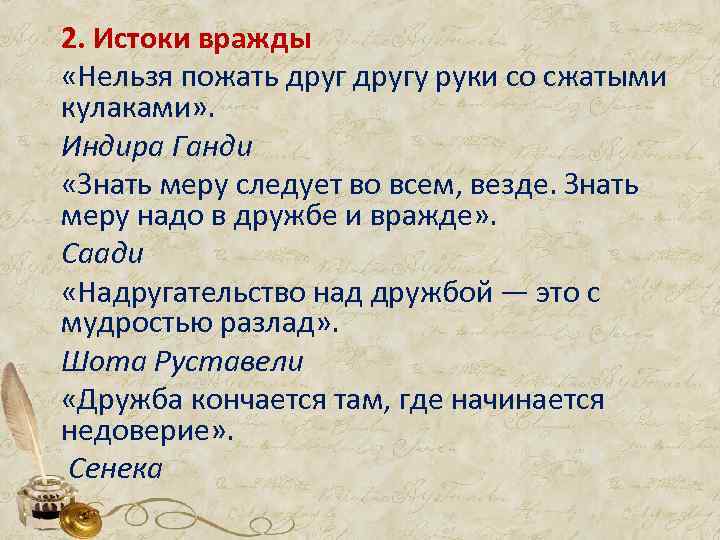 2. Истоки вражды

«Нельзя пожать друг другу руки со сжатыми кулаками».

Индира Ганди

«Знать меру следует во всем, везде. Знать меру надо в дружбе и вражде».

Саади

«Надругательство над дружбой — это с мудростью разлад».

Шота Руставели

«Дружба кончается там, где начинается недоверие».

Сенека